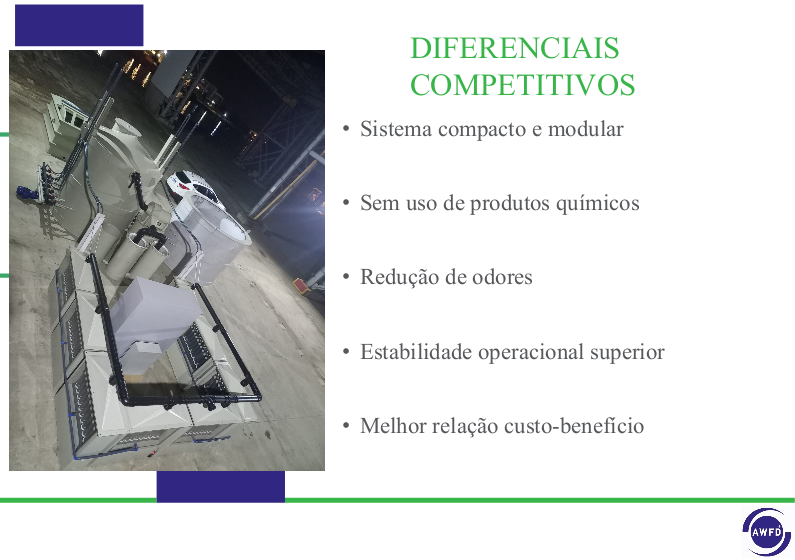 DIFERENCIAIS COMPETITIVOS

• Sistema compacto e modular

• Sem uso de produtos químicos

• Redução de odores

• Estabilidade operacional superior

• Melhor relação custo-benefício

AWFD